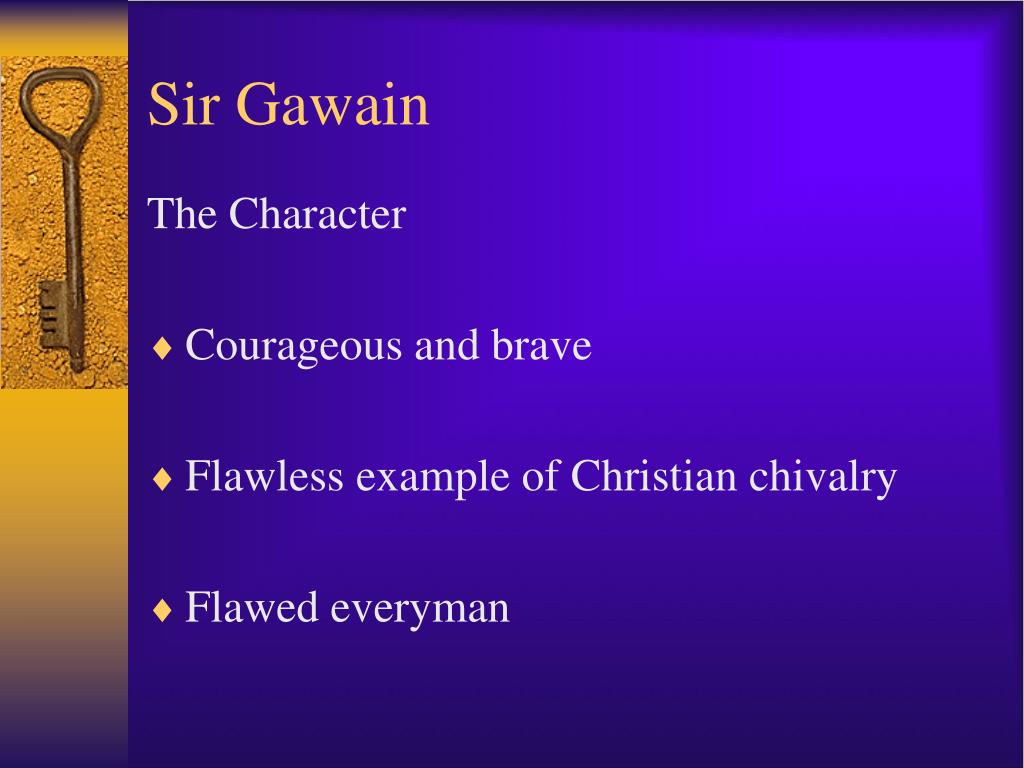 Sir Gawain

The Character

♦ Courageous and brave

♦ Flawless example of Christian chivalry

♦ Flawed everyman